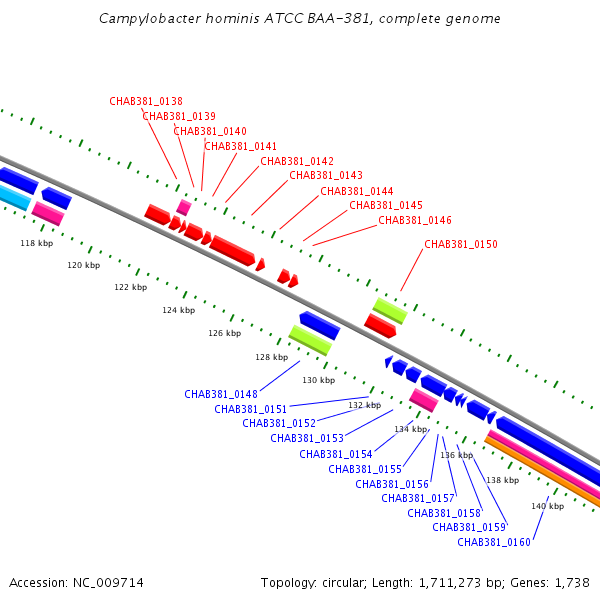 Campylobacter hominis ATCC BAA-381, complete genome

CHAB381_0138
CHAB381_0139
CHAB381_0140
CHAB381_0141
CHAB381_0142
CHAB381_0143
CHAB381_0144
CHAB381_0145
CHAB381_0146
CHAB381_0150

118 kbp
120 kbp
122 kbp
124 kbp
126 kbp
128 kbp
130 kbp
132 kbp
134 kbp
136 kbp
138 kbp
140 kbp

CHAB381_0148
CHAB381_0151
CHAB381_0152
CHAB381_0153
CHAB381_0154
CHAB381_0155
CHAB381_0156
CHAB381_0157
CHAB381_0158
CHAB381_0159
CHAB381_0160

Accession: NC_009714

Topology: circular; Length: 1,711,273 bp; Genes: 1,738